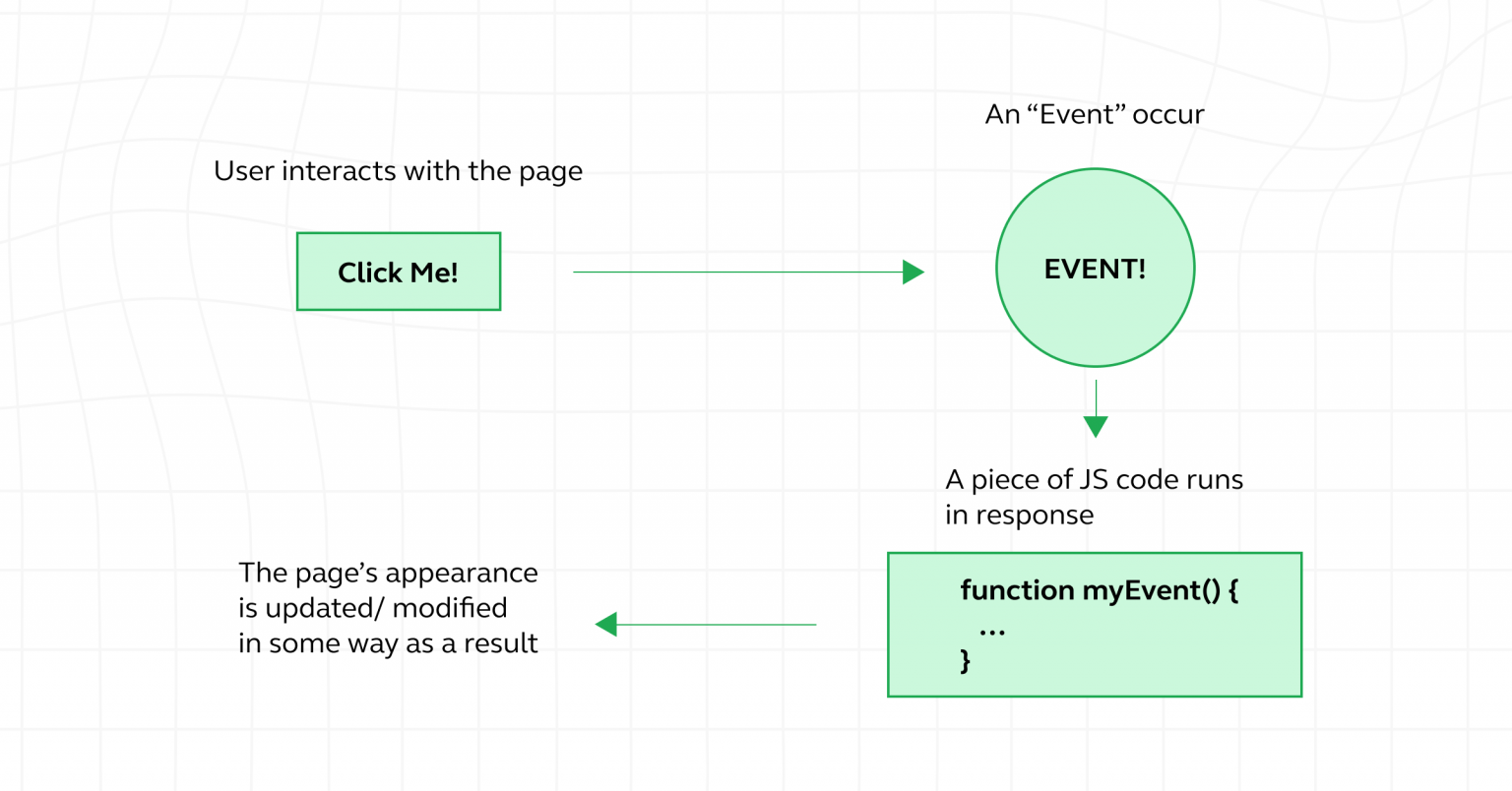 User interacts with the page

Click Me!

An “Event” occur

EVENT!

A piece of JS code runs in response

function myEvent() {
...
}

The page’s appearance is updated/ modified in some way as a result